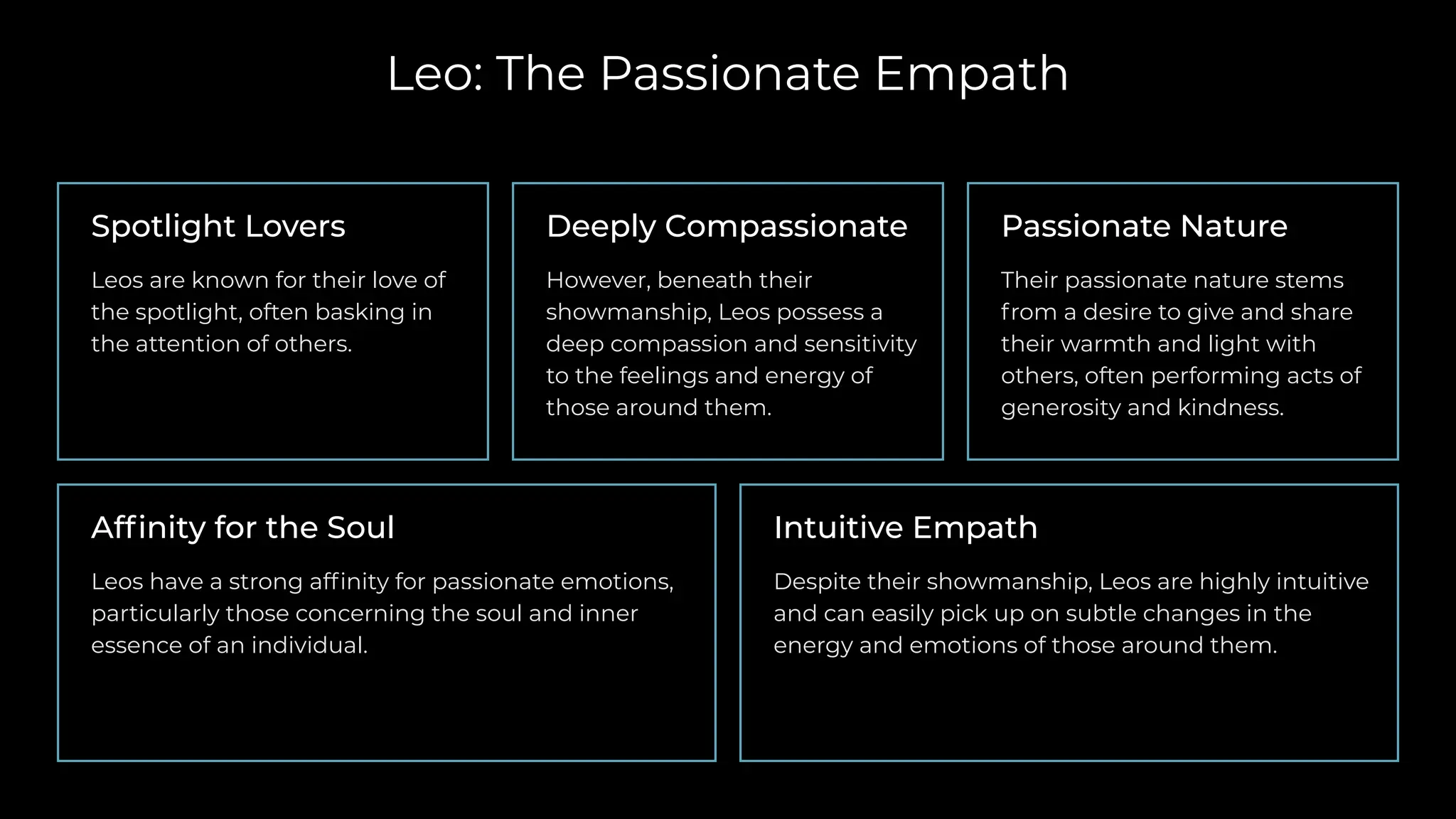 Leo: The Passionate Empath

Spotlight Lovers

Leos are known for their love of the spotlight, often basking in the attention of others.

Deeply Compassionate

However, beneath their showmanship, Leos possess a deep compassion and sensitivity to the feelings and energy of those around them.

Passionate Nature

Their passionate nature stems from a desire to give and share their warmth and light with others, often performing acts of generosity and kindness.

Affinity for the Soul

Leos have a strong affinity for passionate emotions, particularly those concerning the soul and inner essence of an individual.

Intuitive Empath

Despite their showmanship, Leos are highly intuitive and can easily pick up on subtle changes in the energy and emotions of those around them.